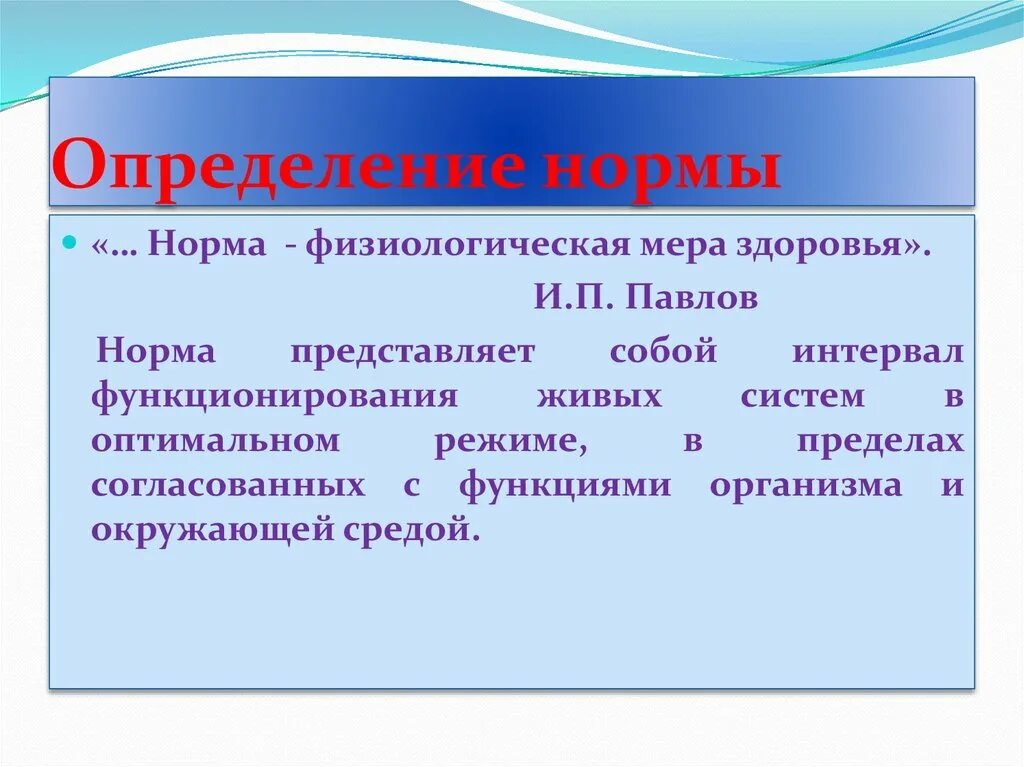 Определение нормы

«… Норма - физиологическая мера здоровья».

И.П. Павлов

Норма представляет собой интервал функционирования живых систем в оптимальном режиме, в пределах согласованных с функциями организма и окружающей средой.